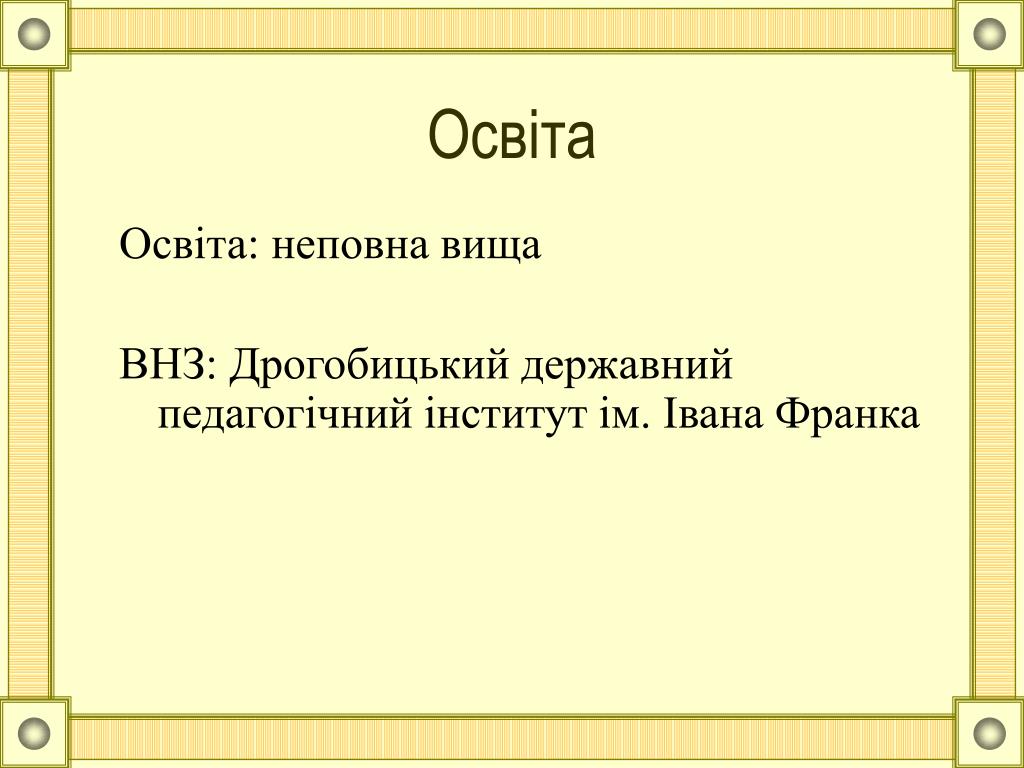 Освіта

Освіта: неповна вища

ВНЗ: Дрогобицький державний педагогічний інститут ім. Івана Франка